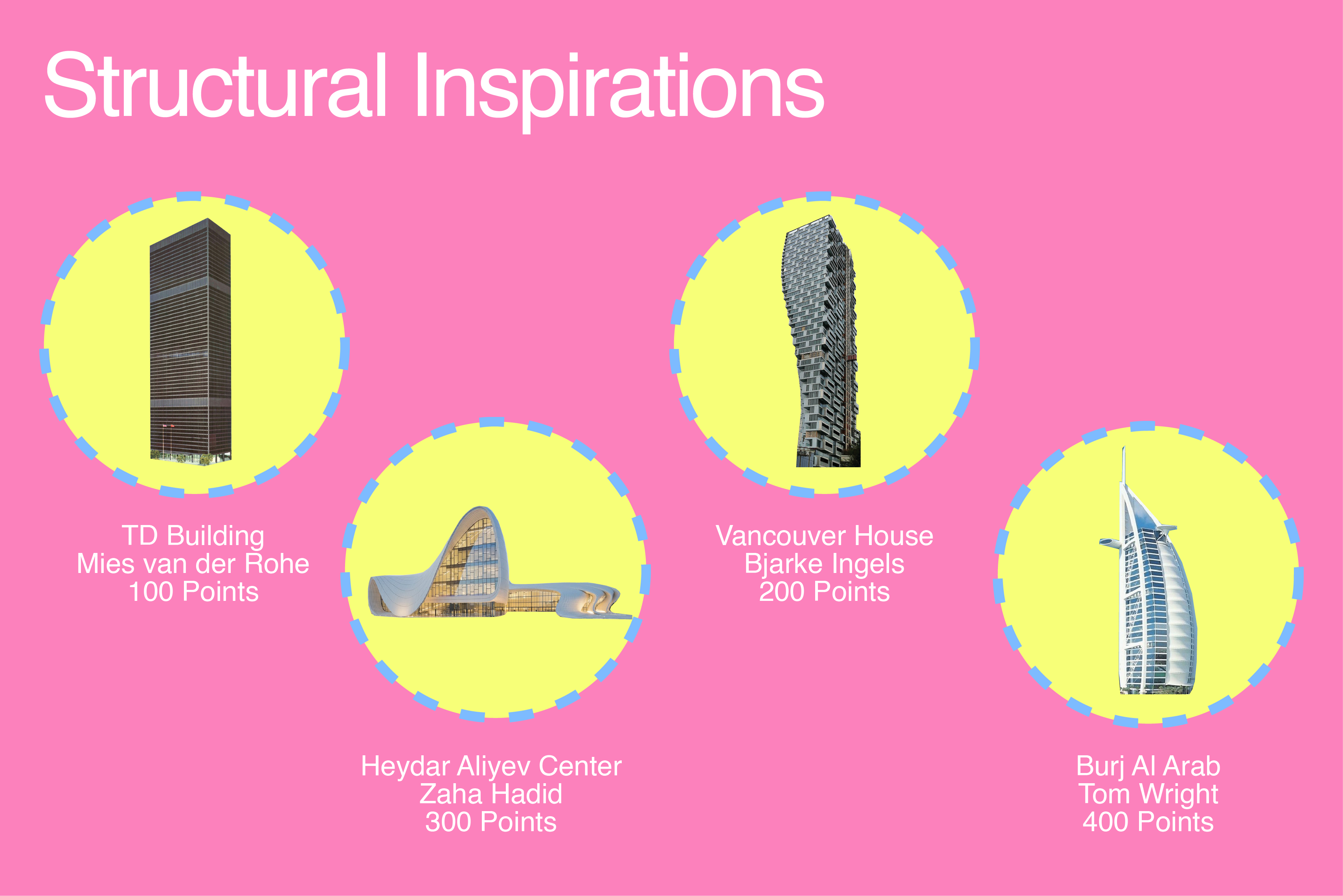 Structural Inspirations

TD Building
Mies van der Rohe
100 Points

Heydar Aliyev Center
Zaha Hadid
300 Points

Vancouver House
Bjarke Ingels
200 Points

Burj Al Arab
Tom Wright
400 Points